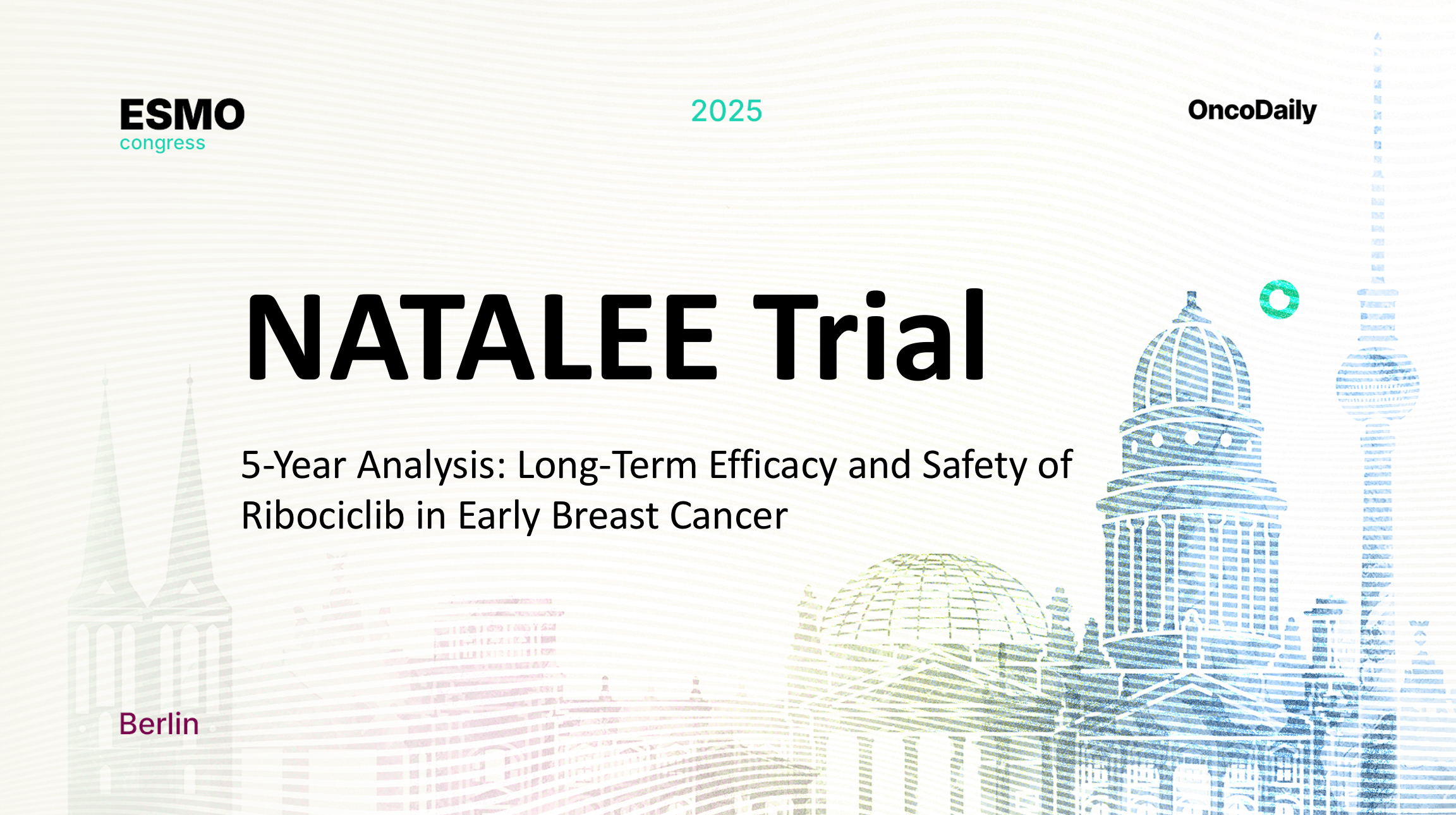 ESMO
congress

2025

OncoDaily

NATALEE Trial

5-Year Analysis: Long-Term Efficacy and Safety of Ribociclib in Early Breast Cancer

Berlin